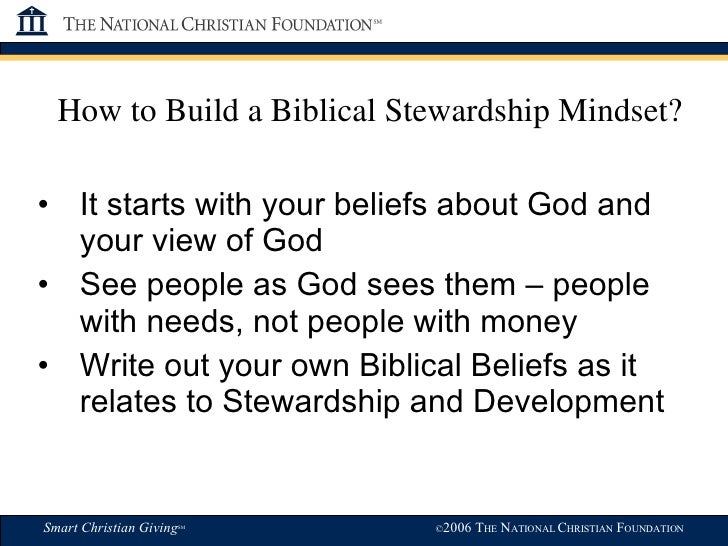 THE NATIONAL CHRISTIAN FOUNDATION℠

How to Build a Biblical Stewardship Mindset?

• It starts with your beliefs about God and your view of God
• See people as God sees them – people with needs, not people with money
• Write out your own Biblical Beliefs as it relates to Stewardship and Development

Smart Christian Giving℠

©2006 THE NATIONAL CHRISTIAN FOUNDATION